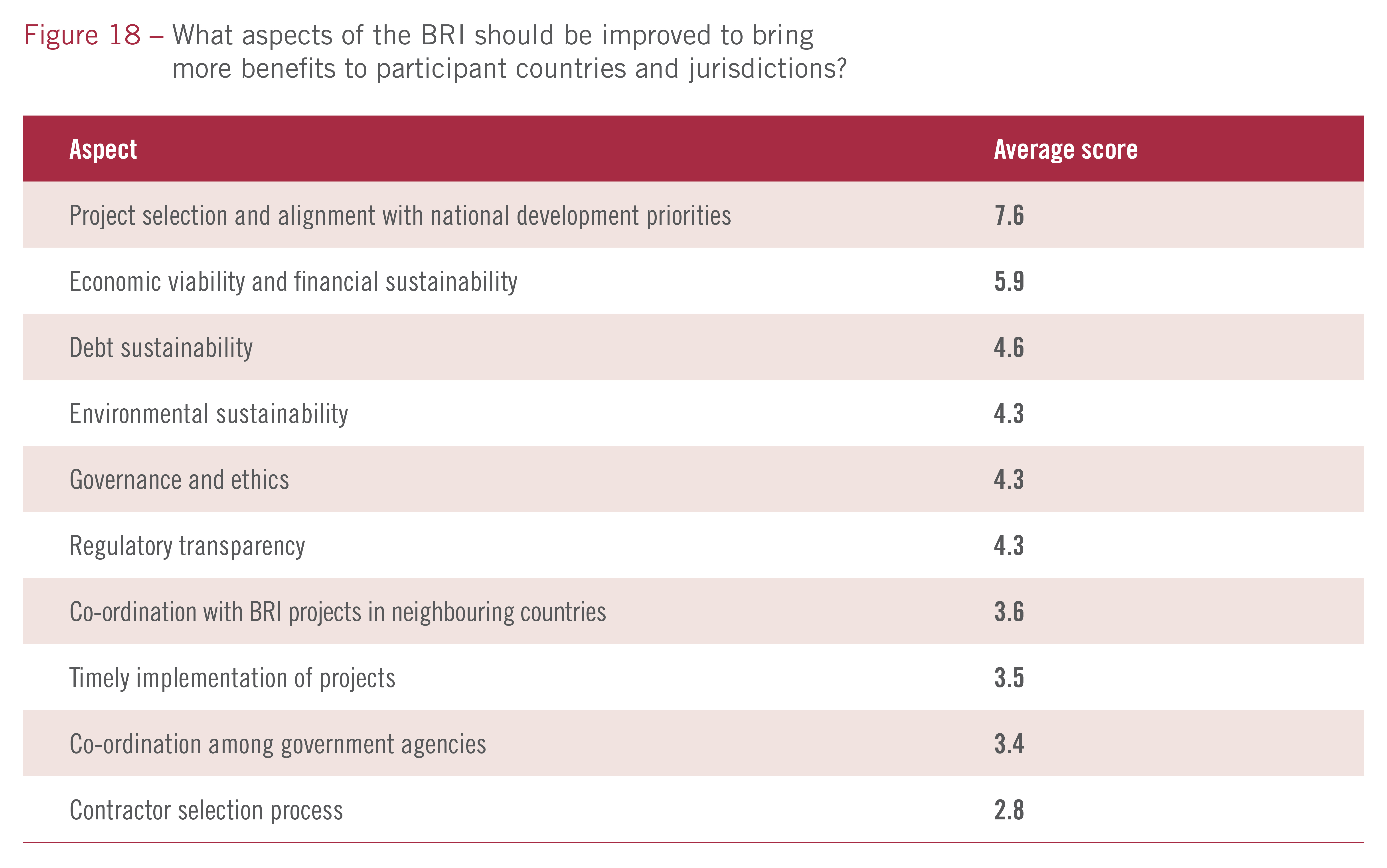 Figure 18 – What aspects of the BRI should be improved to bring more benefits to participant countries and jurisdictions?

| Aspect | Average score |
|---|---|
| Project selection and alignment with national development priorities | 7.6 |
| Economic viability and financial sustainability | 5.9 |
| Debt sustainability | 4.6 |
| Environmental sustainability | 4.3 |
| Governance and ethics | 4.3 |
| Regulatory transparency | 4.3 |
| Co-ordination with BRI projects in neighbouring countries | 3.6 |
| Timely implementation of projects | 3.5 |
| Co-ordination among government agencies | 3.4 |
| Contractor selection process | 2.8 |